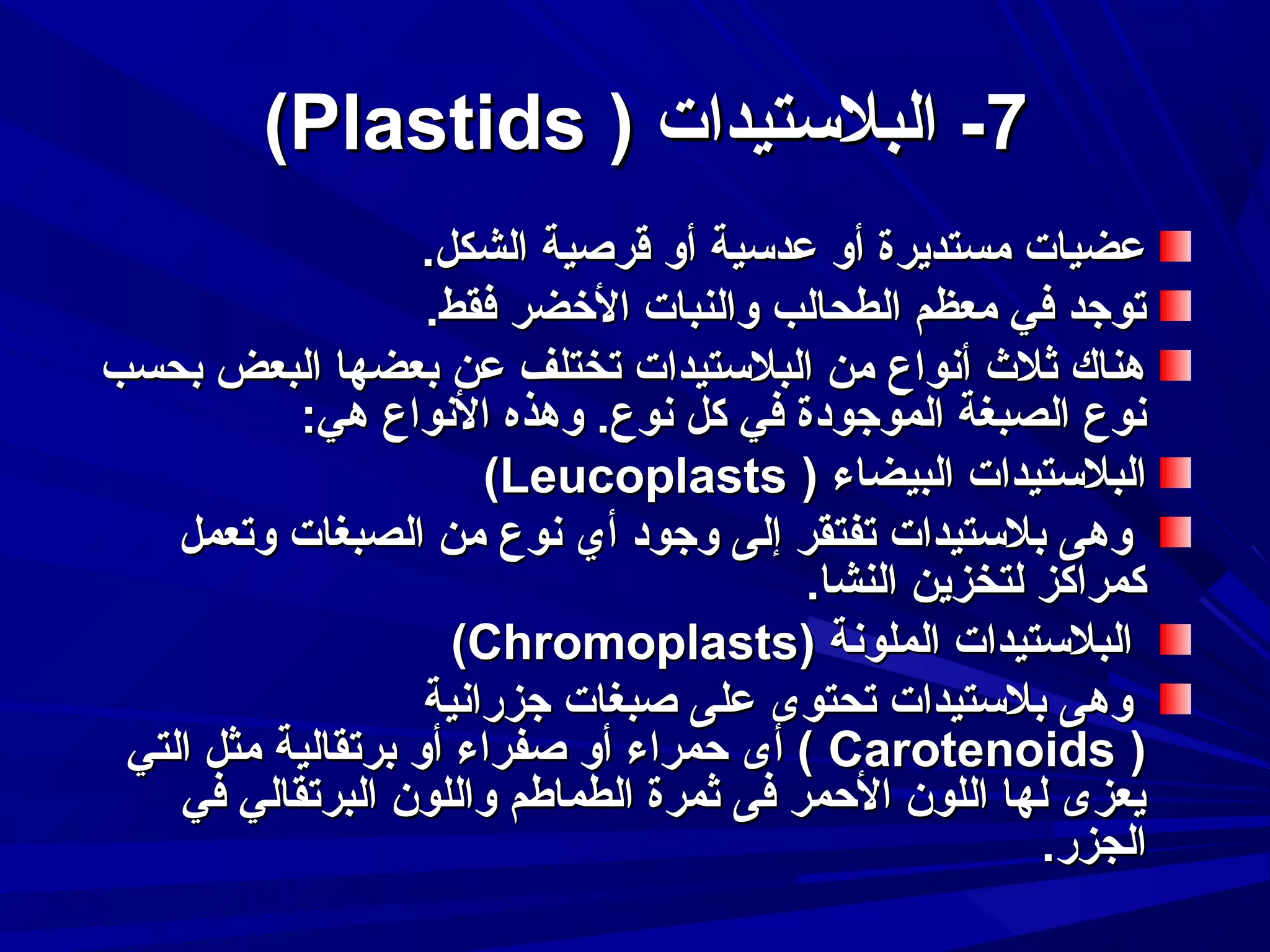 7- البلاستيدات ( Plastids)

عضيات مستديرة أو عدسية أو قرصية الشكل.

توجد في معظم الطحالب والنبات الأخضر فقط.

هناك ثلاث أنواع من البلاستيدات تختلف عن بعضها البعض بحسب نوع الصبغة الموجودة في كل نوع. وهذه الأنواع هي:

البلاستيدات البيضاء ( Leucoplasts)

وهى بلاستيدات تفتقر إلى وجود أي نوع من الصبغات وتعمل كمراكز لتخزين النشا.

البلاستيدات الملونة (Chromoplasts)

وهى بلاستيدات تحتوى على صبغات جزرانية ( Carotenoids ) أى حمراء أو صفراء أو برتقالية مثل التي يعزى لها اللون الأحمر فى ثمرة الطماطم واللون البرتقالي في الجزر.